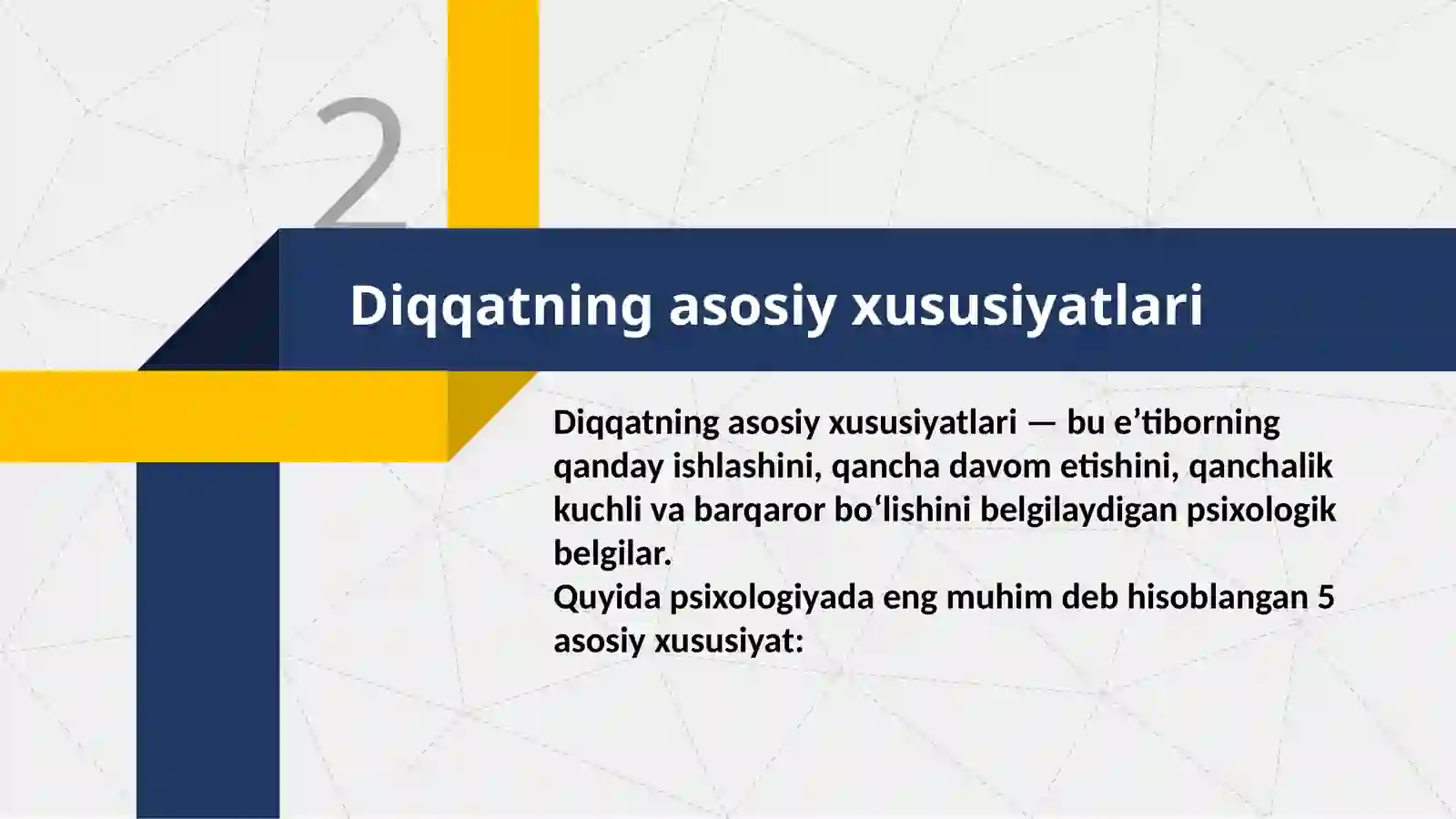 2

Diqqatning asosiy xususiyatlari

Diqqatning asosiy xususiyatlari — bu e’tiborning qanday ishlashini, qancha davom etishini, qanchalik kuchli va barqaror bo‘lishini belgilaydigan psixologik belgilar.
Quyida psixologiyada eng muhim deb hisoblangan 5 asosiy xususiyat: